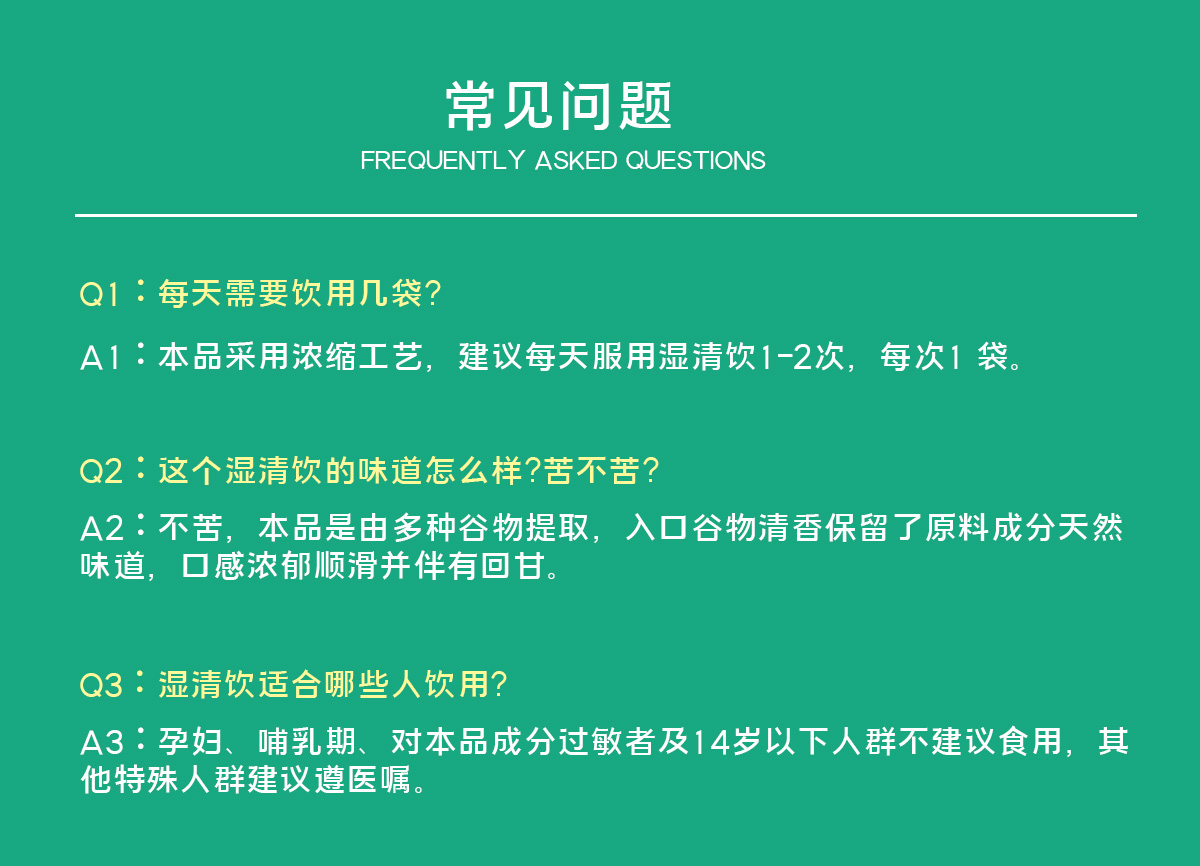 常见问题
FREQUENTLY ASKED QUESTIONS

Q1：每天需要饮用几袋?

A1：本品采用浓缩工艺，建议每天服用湿清饮1-2次，每次1 袋。

Q2：这个湿清饮的味道怎么样?苦不苦?

A2：不苦，本品是由多种谷物提取，入口谷物清香保留了原料成分天然味道，口感浓郁顺滑并伴有回甘。

Q3：湿清饮适合哪些人饮用?

A3：孕妇、哺乳期、对本品成分过敏者及14岁以下人群不建议食用，其他特殊人群建议遵医嘱。